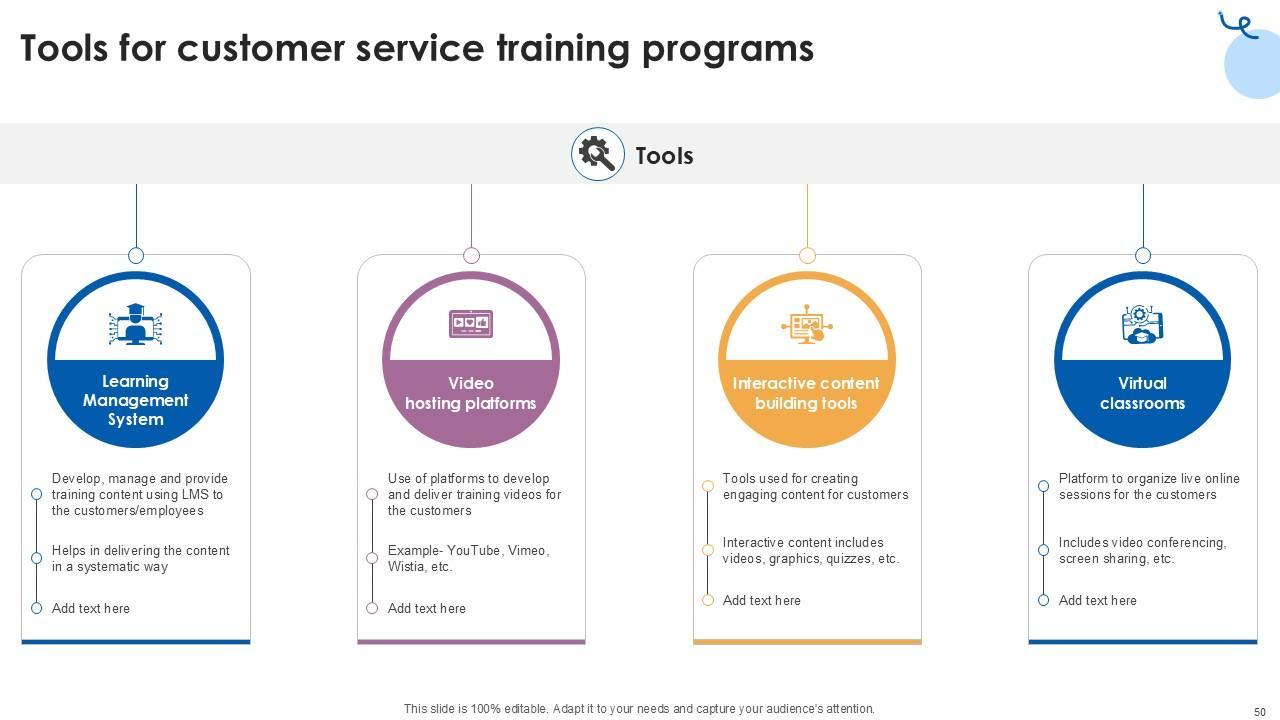 Tools for customer service training programs

Tools

Learning Management System

Develop, manage and provide training content using LMS to the customers/employees

Helps in delivering the content in a systematic way

Add text here

Video hosting platforms

Use of platforms to develop and deliver training videos for the customers

Example- YouTube, Vimeo, Wistia, etc.

Add text here

Interactive content building tools

Tools used for creating engaging content for customers

Interactive content includes videos, graphics, quizzes, etc.

Add text here

Virtual classrooms

Platform to organize live online sessions for the customers

Includes video conferencing, screen sharing, etc.

Add text here

This slide is 100% editable. Adapt it to your needs and capture your audience's attention.

50